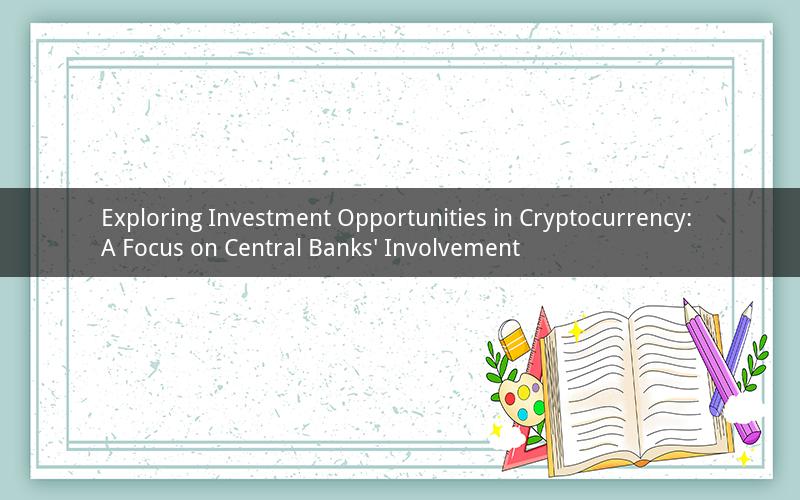 Exploring Investment Opportunities in Cryptocurrency: A Focus on Central Banks' Involvement